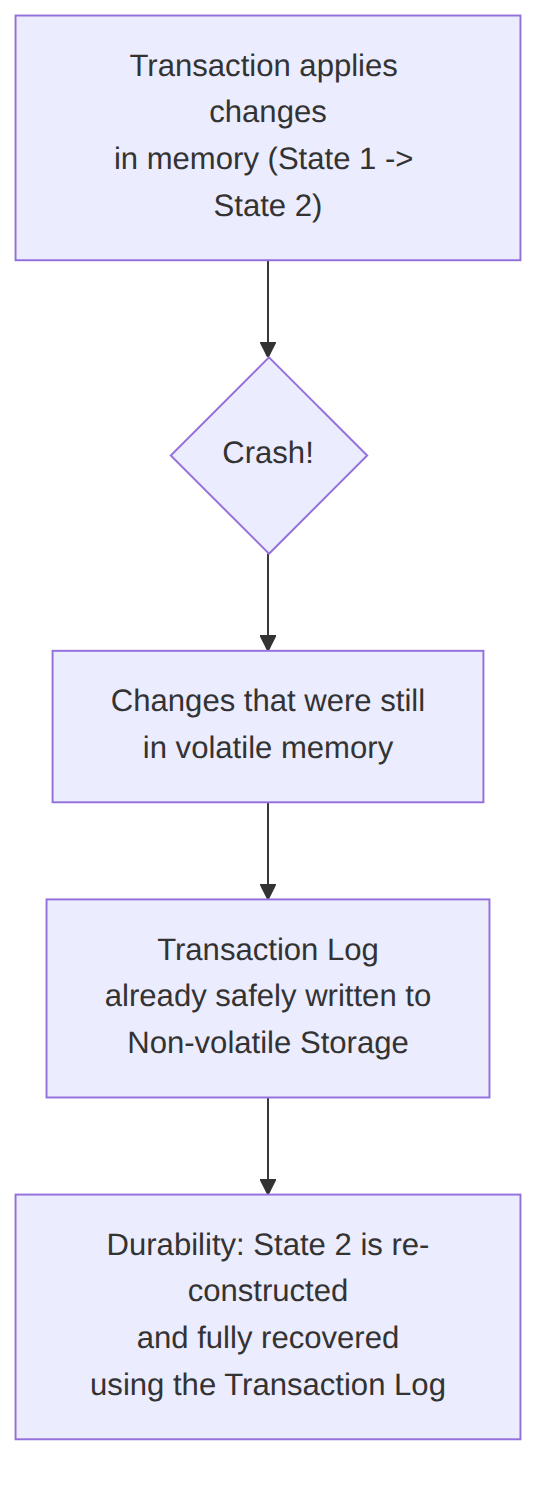 Transaction applies changes in memory (State 1 -> State 2)

Crash!

Changes that were still in volatile memory

Transaction Log already safely written to Non-volatile Storage

Durability: State 2 is re-constructed and fully recovered using the Transaction Log